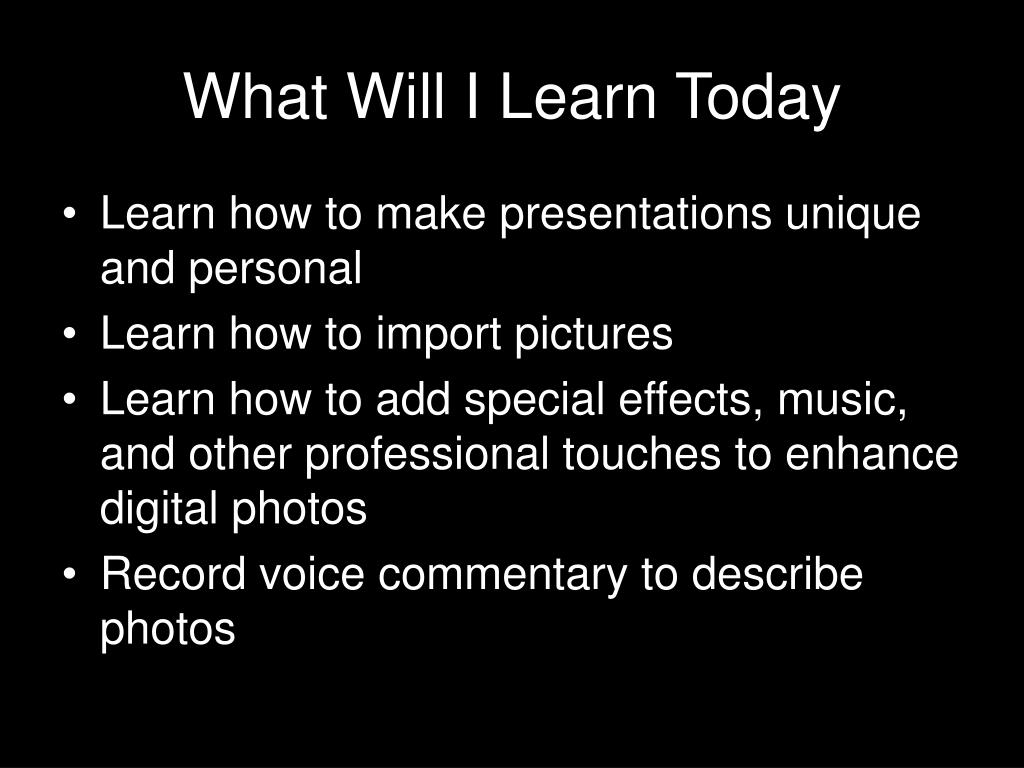 What Will I Learn Today

• Learn how to make presentations unique and personal
• Learn how to import pictures
• Learn how to add special effects, music, and other professional touches to enhance digital photos
• Record voice commentary to describe photos